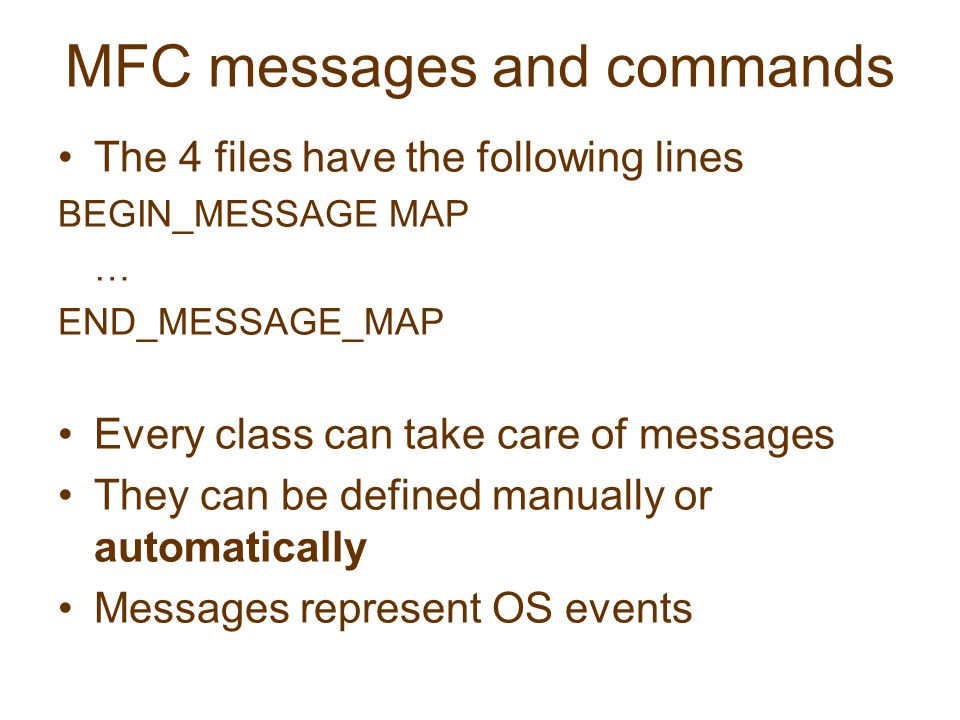 MFC messages and commands

• The 4 files have the following lines

BEGIN_MESSAGE MAP
…
END_MESSAGE_MAP

• Every class can take care of messages
• They can be defined manually or **automatically**
• Messages represent OS events